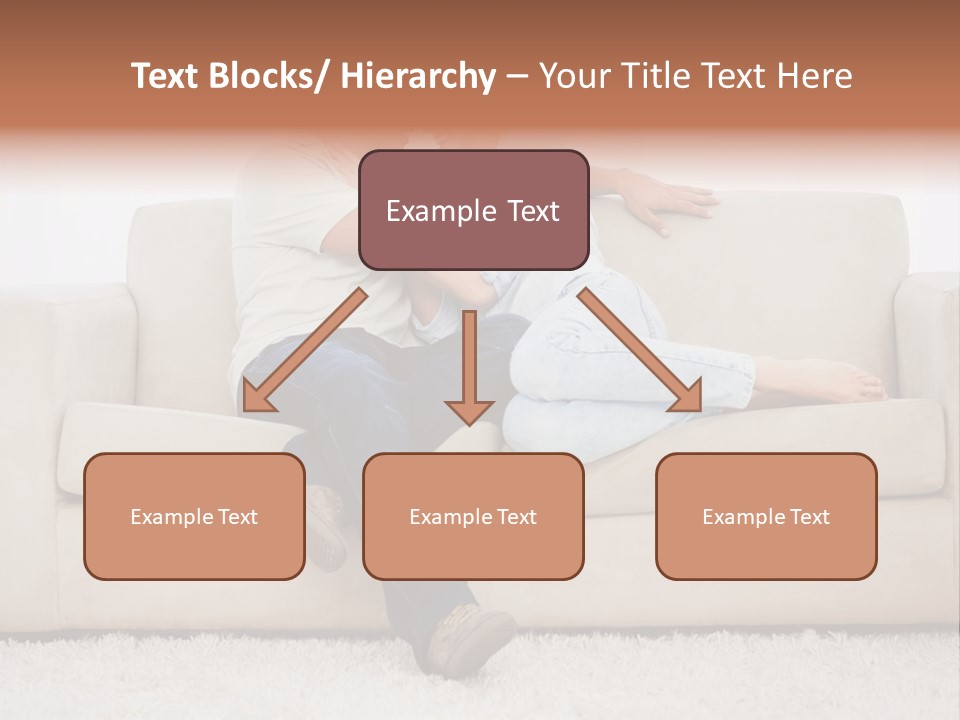 Text Blocks/ Hierarchy – Your Title Text Here

Example Text

Example Text

Example Text

Example Text